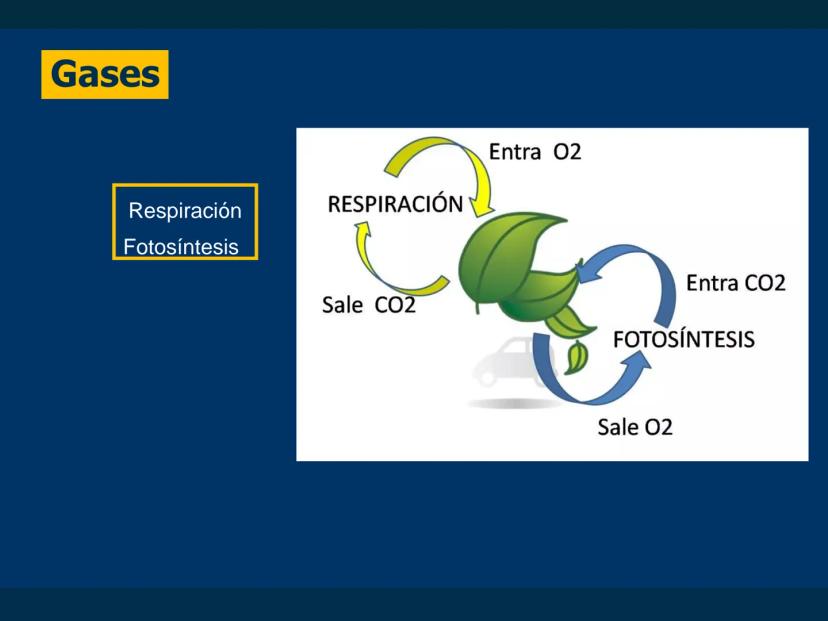 Gases

Respiración
Fotosíntesis

Entra O2
RESPIRACIÓN
Sale CO2
Entra CO2
FOTOSÍNTESIS
Sale O2